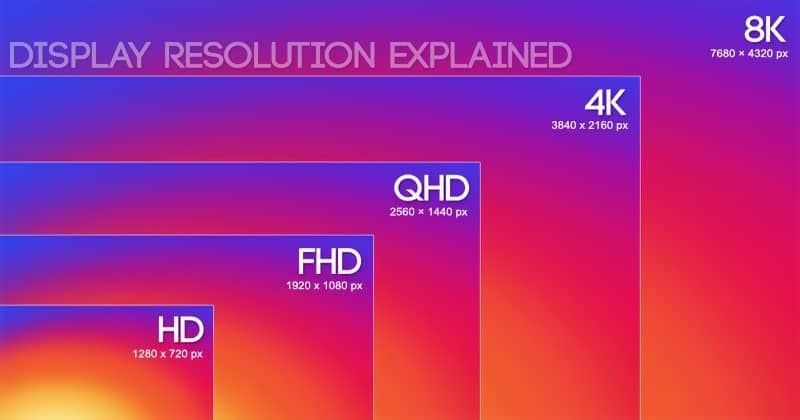 DISPLAY RESOLUTION EXPLAINED

8K
7680 × 4320 px

4K
3840 x 2160 px

QHD
2560 × 1440 px

FHD
1920 x 1080 px

HD
1280 x 720 px